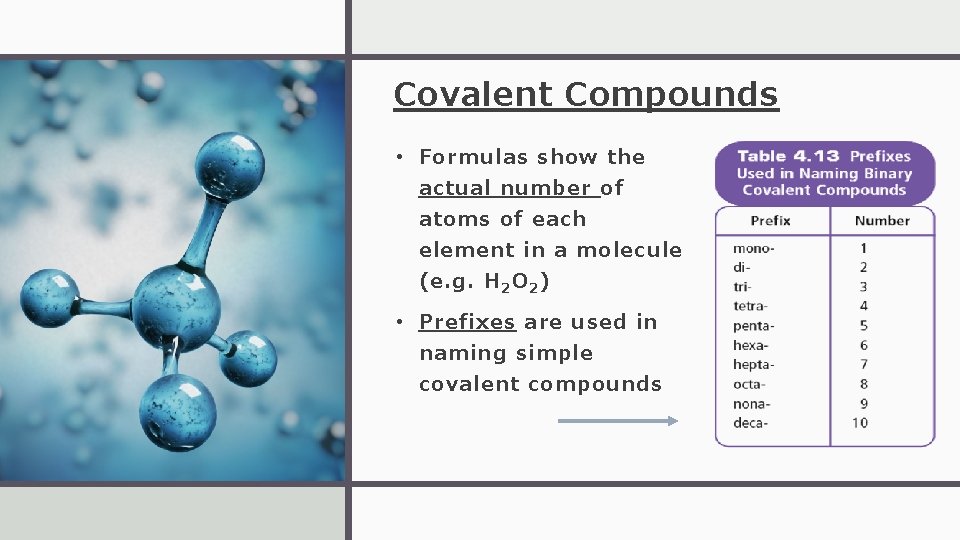 Covalent Compounds

• Formulas show the actual number of atoms of each element in a molecule (e.g. $H_2O_2$)

• Prefixes are used in naming simple covalent compounds

Table 4.13 Prefixes Used in Naming Binary Covalent Compounds

| Prefix | Number |
|---|---|
| mono- | 1 |
| di- | 2 |
| tri- | 3 |
| tetra- | 4 |
| penta- | 5 |
| hexa- | 6 |
| hepta- | 7 |
| octa- | 8 |
| nona- | 9 |
| deca- | 10 |